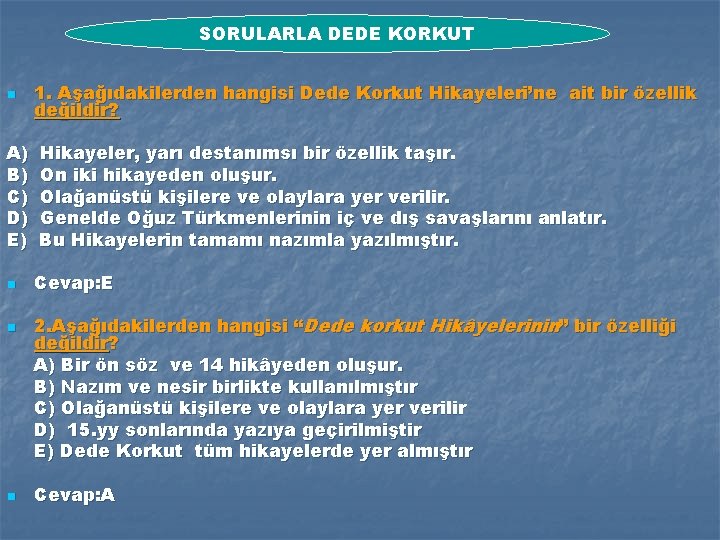 SORULARLA DEDE KORKUT

1. Aşağıdakilerden hangisi Dede Korkut Hikayeleri'ne ait bir özellik değildir?

A) Hikayeler, yarı destanımsı bir özellik taşır.
B) On iki hikayeden oluşur.
C) Olağanüstü kişilere ve olaylara yer verilir.
D) Genelde Oğuz Türkmenlerinin iç ve dış savaşlarını anlatır.
E) Bu Hikayelerin tamamı nazımla yazılmıştır.

Cevap:E

2.Aşağıdakilerden hangisi "Dede korkut Hikâyelerinin" bir özelliği değildir?
A) Bir ön söz ve 14 hikâyeden oluşur.
B) Nazım ve nesir birlikte kullanılmıştır
C) Olağanüstü kişilere ve olaylara yer verilir
D) 15.yy sonlarında yazıya geçirilmiştir
E) Dede Korkut tüm hikayelerde yer almıştır

Cevap:A